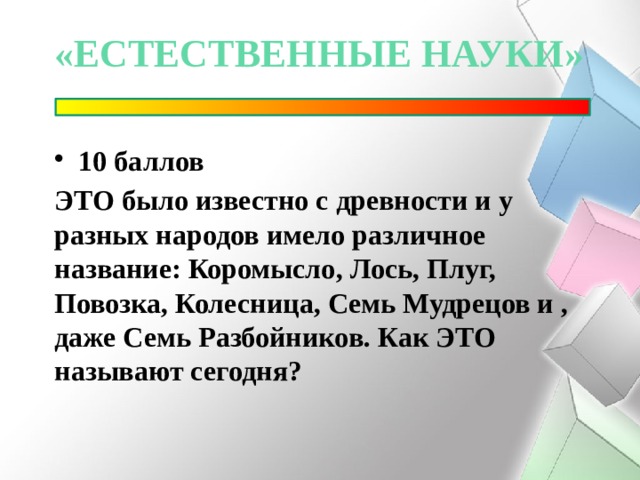 «ЕСТЕСТВЕННЫЕ НАУКИ»

• 10 баллов

ЭТО было известно с древности и у разных народов имело различное название: Коромысло, Лось, Плуг, Повозка, Колесница, Семь Мудрецов и , даже Семь Разбойников. Как ЭТО называют сегодня?